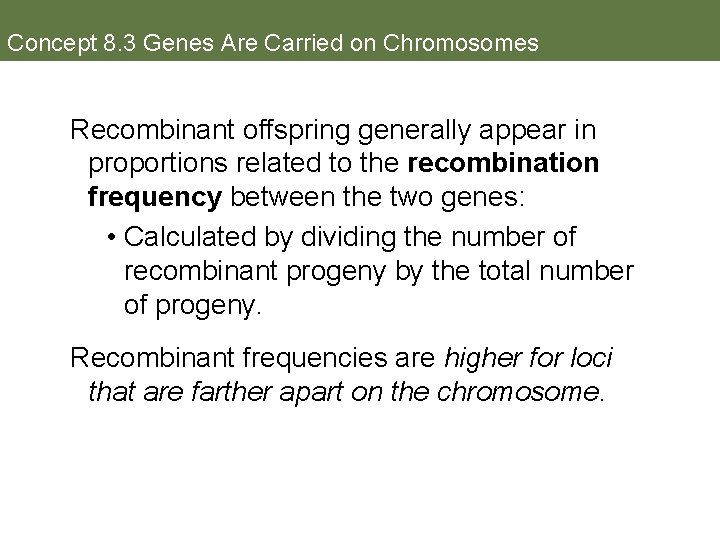 Concept 8.3 Genes Are Carried on Chromosomes

Recombinant offspring generally appear in proportions related to the recombination frequency between the two genes:

• Calculated by dividing the number of recombinant progeny by the total number of progeny.

Recombinant frequencies are higher for loci that are farther apart on the chromosome.